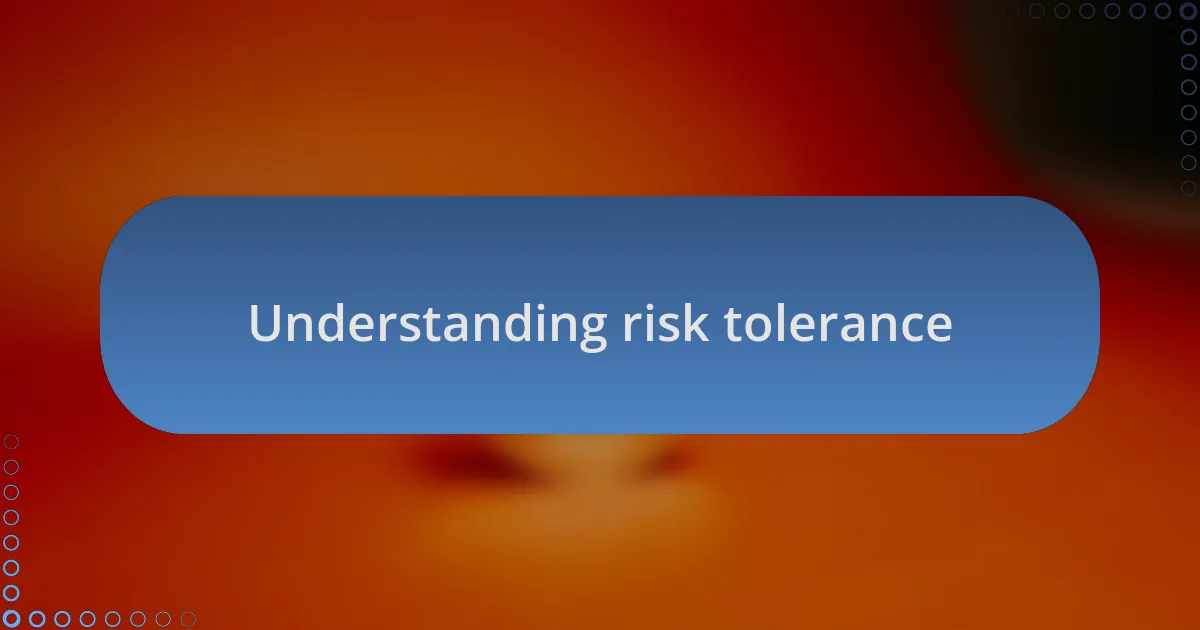 Understanding risk tolerance